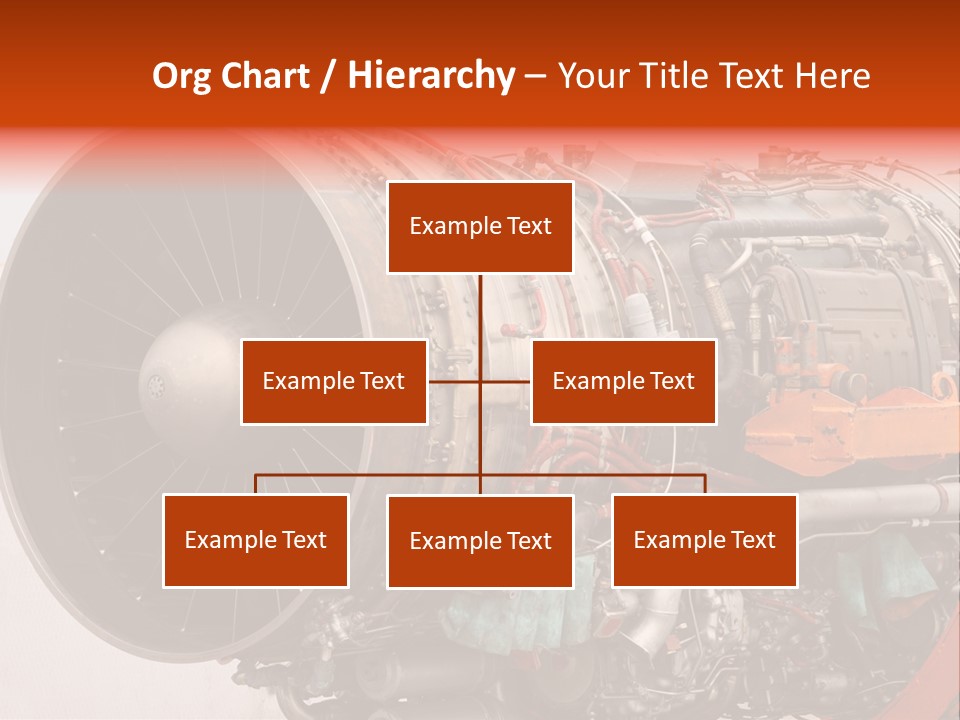 Org Chart / Hierarchy – Your Title Text Here

Example Text

Example Text

Example Text

Example Text

Example Text

Example Text